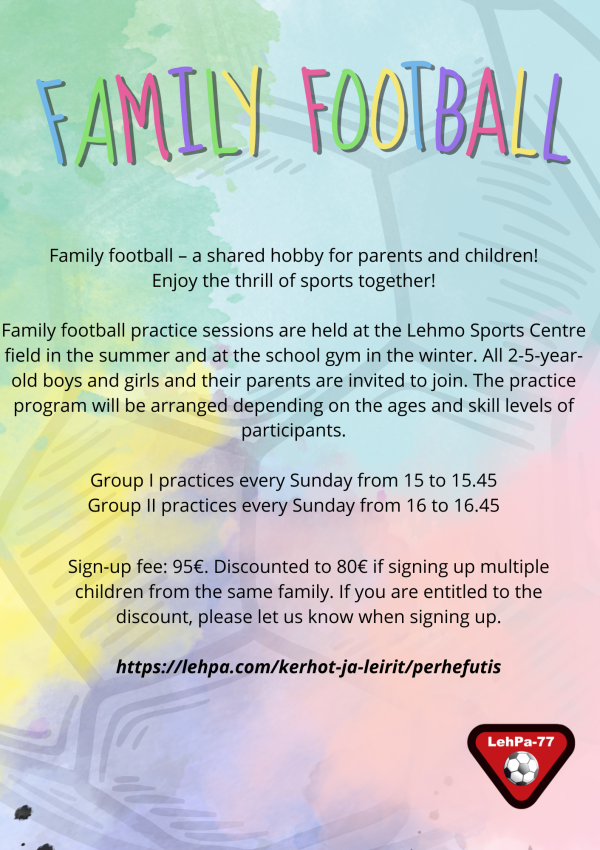 FAMILY FOOTBALL

Family football – a shared hobby for parents and children! Enjoy the thrill of sports together!

Family football practice sessions are held at the Lehmo Sports Centre field in the summer and at the school gym in the winter. All 2-5-year-old boys and girls and their parents are invited to join. The practice program will be arranged depending on the ages and skill levels of participants.

Group I practices every Sunday from 15 to 15.45
Group II practices every Sunday from 16 to 16.45

Sign-up fee: 95€. Discounted to 80€ if signing up multiple children from the same family. If you are entitled to the discount, please let us know when signing up.

https://lehpa.com/kerhot-ja-leirit/perhefutis

LehPa-77